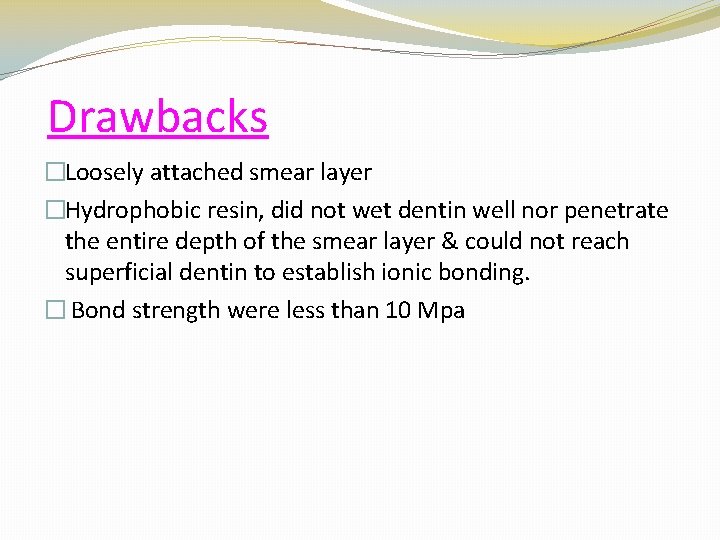 Drawbacks

□Loosely attached smear layer

□Hydrophobic resin, did not wet dentin well nor penetrate the entire depth of the smear layer & could not reach superficial dentin to establish ionic bonding.

□ Bond strength were less than 10 Mpa